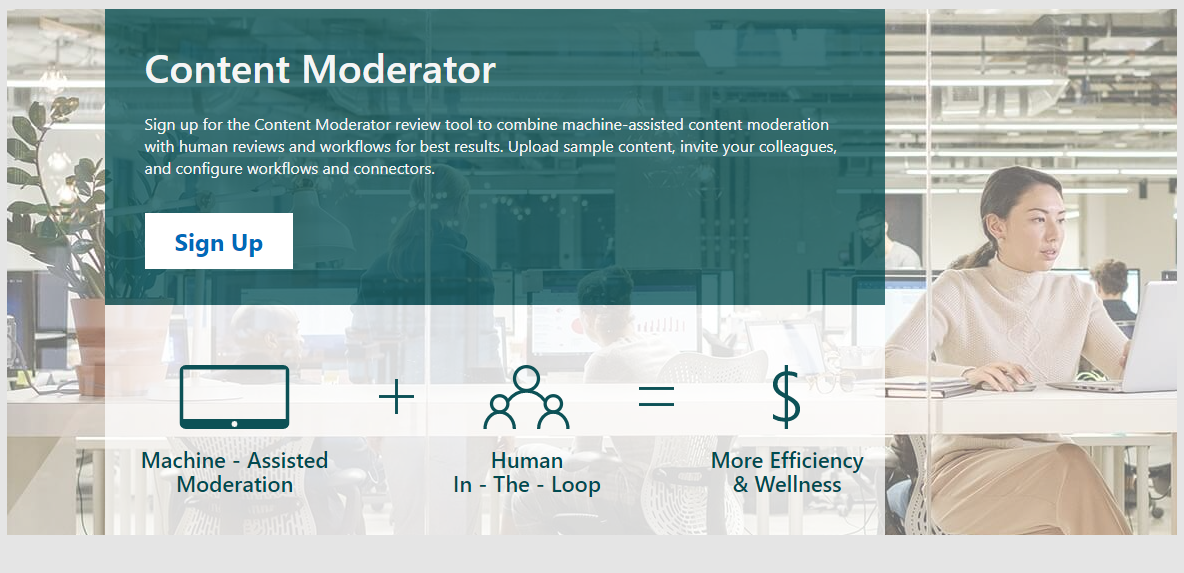 Content Moderator

Sign up for the Content Moderator review tool to combine machine-assisted content moderation with human reviews and workflows for best results. Upload sample content, invite your colleagues, and configure workflows and connectors.

Sign Up

Machine - Assisted Moderation

+

Human In - The - Loop

=

$

More Efficiency & Wellness